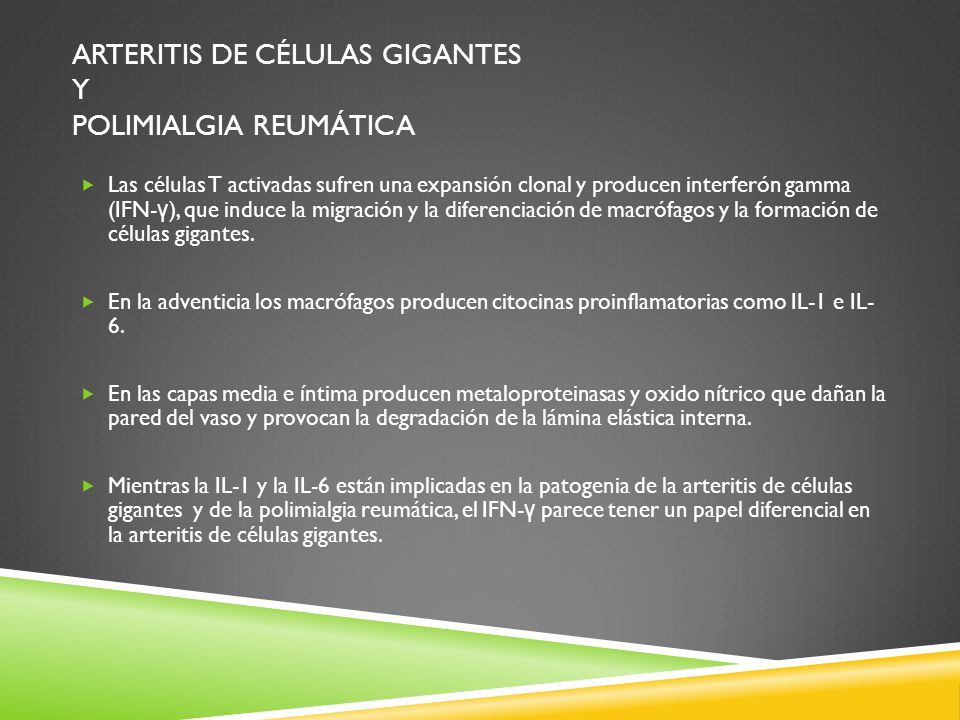 ARTERITIS DE CÉLULAS GIGANTES
Y
POLIMIALGIA REUMÁTICA

Las células T activadas sufren una expansión clonal y producen interferón gamma (IFN-γ), que induce la migración y la diferenciación de macrófagos y la formación de células gigantes.

En la adventicia los macrófagos producen citocinas proinflamatorias como IL-1 e IL-6.

En las capas media e íntima producen metaloproteinasas y oxido nítrico que dañan la pared del vaso y provocan la degradación de la lámina elástica interna.

Mientras la IL-1 y la IL-6 están implicadas en la patogenia de la arteritis de células gigantes y de la polimialgia reumática, el IFN-γ parece tener un papel diferencial en la arteritis de células gigantes.